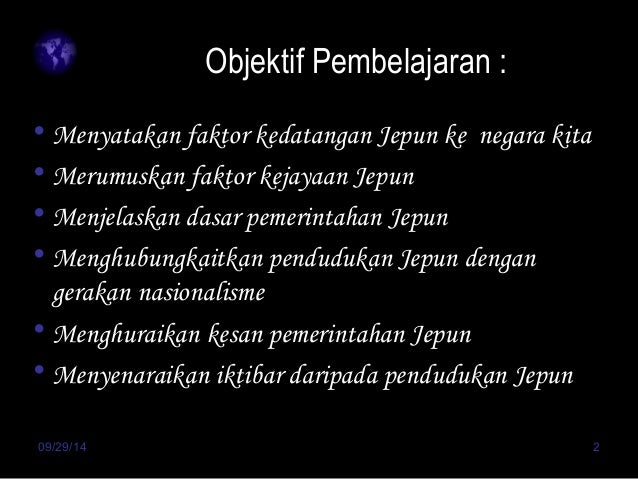 Objektif Pembelajaran :

• Menyatakan faktor kedatangan Jepun ke negara kita
• Merumuskan faktor kejayaan Jepun
• Menjelaskan dasar pemerintahan Jepun
• Menghubungkaitkan pendudukan Jepun dengan gerakan nasionalisme
• Menghuraikan kesan pemerintahan Jepun
• Menyenaraikan iktibar daripada pendudukan Jepun

09/29/14

2